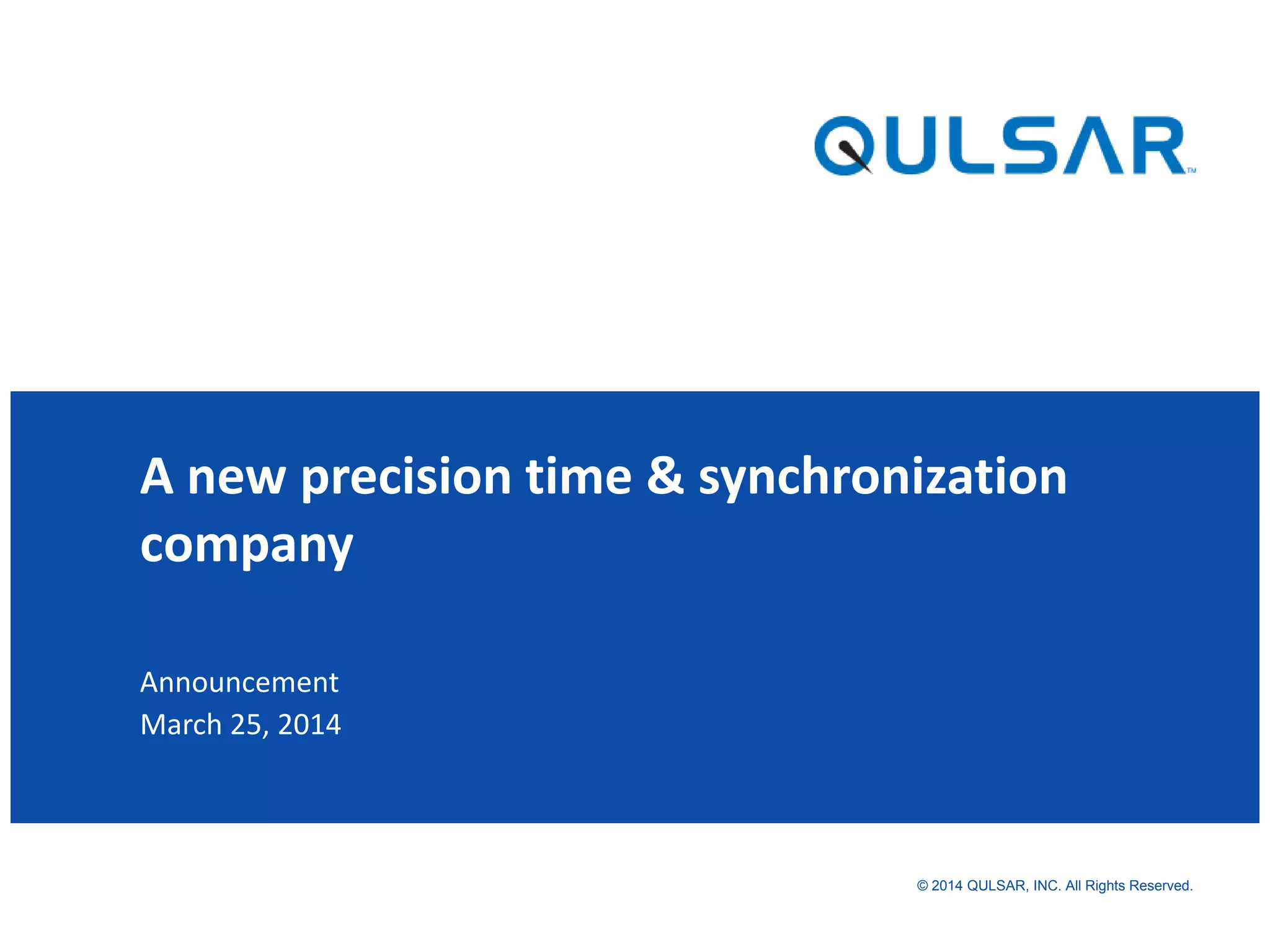 QULSAR™

A new precision time & synchronization company

Announcement
March 25, 2014

© 2014 QULSAR, INC. All Rights Reserved.